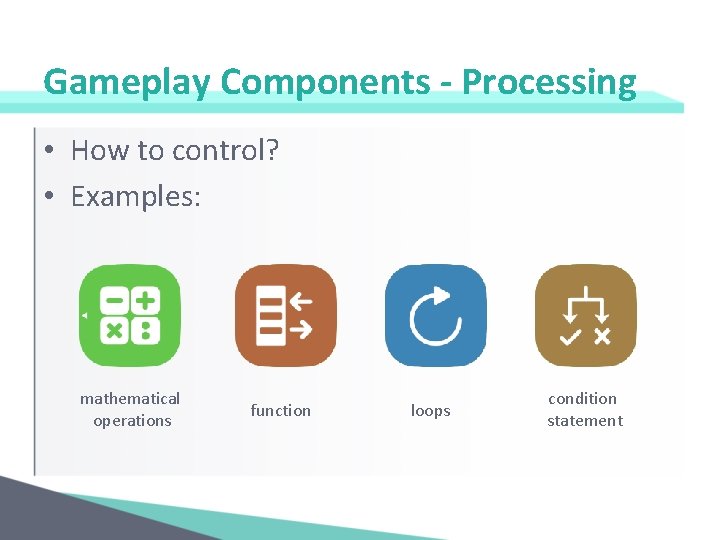 Gameplay Components - Processing

• How to control?
• Examples:

mathematical operations

function

loops

condition statement